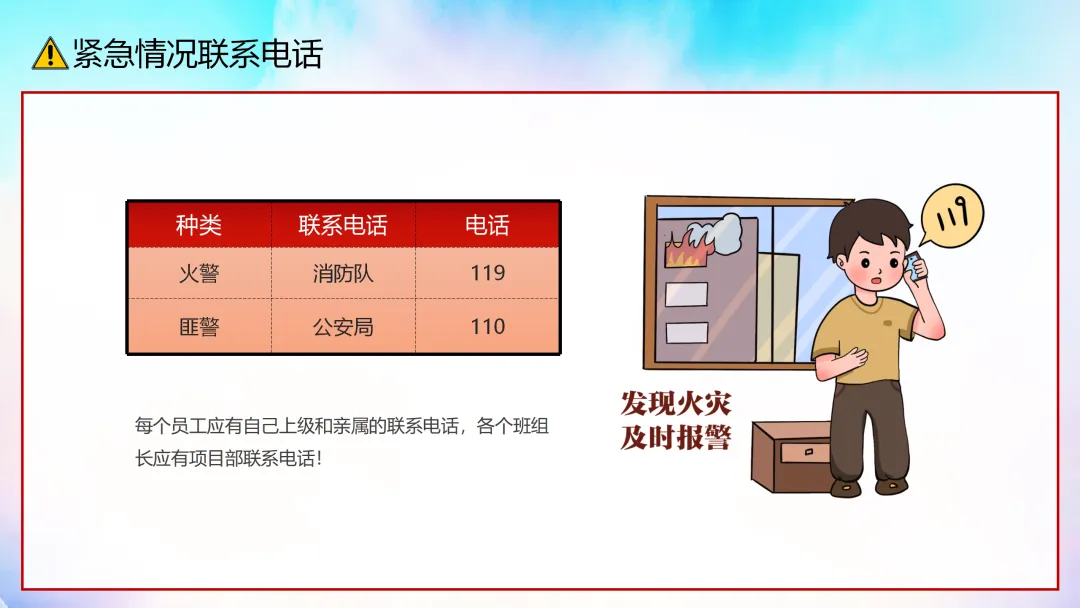 紧急情况联系电话

| 种类 | 联系电话 | 电话 |
|---|---|---|
| 火警 | 消防队 | 119 |
| 匪警 | 公安局 | 110 |

每个员工应有自己上级和亲属的联系电话，各个班组长应有项目部联系电话！

119

发现火灾
及时报警